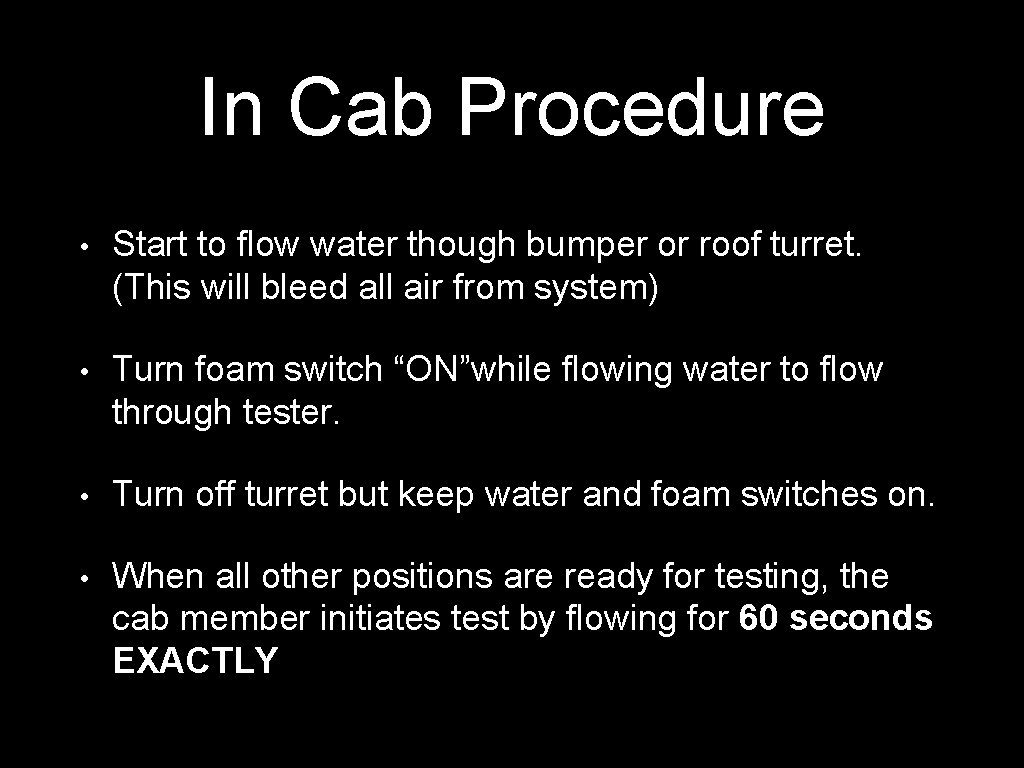 In Cab Procedure

• Start to flow water though bumper or roof turret. (This will bleed all air from system)

• Turn foam switch “ON”while flowing water to flow through tester.

• Turn off turret but keep water and foam switches on.

• When all other positions are ready for testing, the cab member initiates test by flowing for 60 seconds EXACTLY